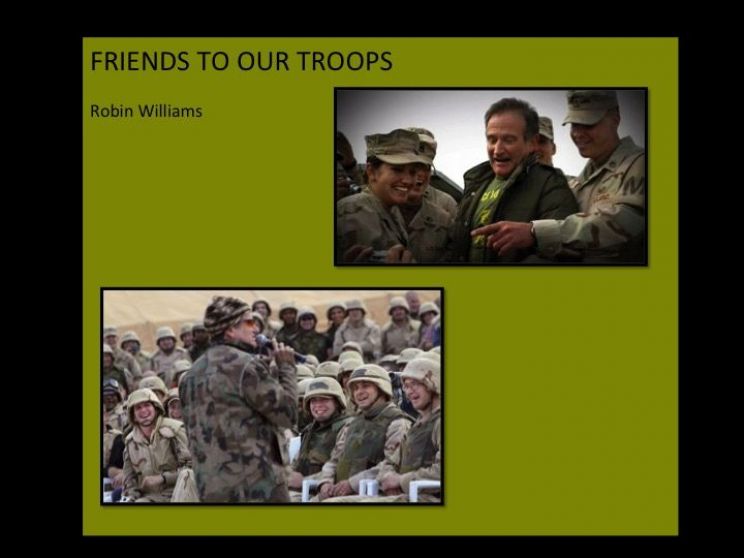 FRIENDS TO OUR TROOPS

Robin Williams